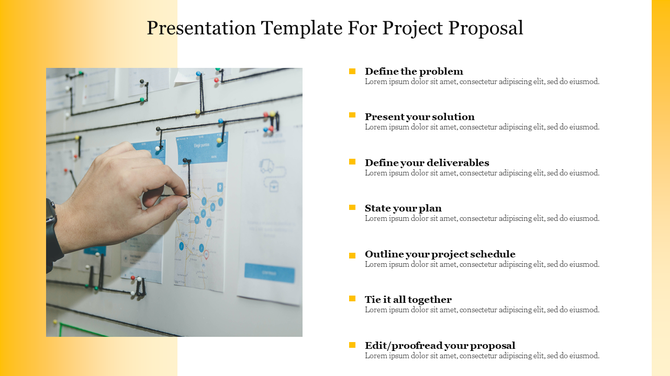 Presentation Template For Project Proposal

Define the problem
Lorem ipsum dolor sit amet, consectetur adipiscing elit, sed do eiusmod.

Present your solution
Lorem ipsum dolor sit amet, consectetur adipiscing elit, sed do eiusmod.

Define your deliverables
Lorem ipsum dolor sit amet, consectetur adipiscing elit, sed do eiusmod.

State your plan
Lorem ipsum dolor sit amet, consectetur adipiscing elit, sed do eiusmod.

Outline your project schedule
Lorem ipsum dolor sit amet, consectetur adipiscing elit, sed do eiusmod.

Tie it all together
Lorem ipsum dolor sit amet, consectetur adipiscing elit, sed do eiusmod.

Edit/proofread your proposal
Lorem ipsum dolor sit amet, consectetur adipiscing elit, sed do eiusmod.